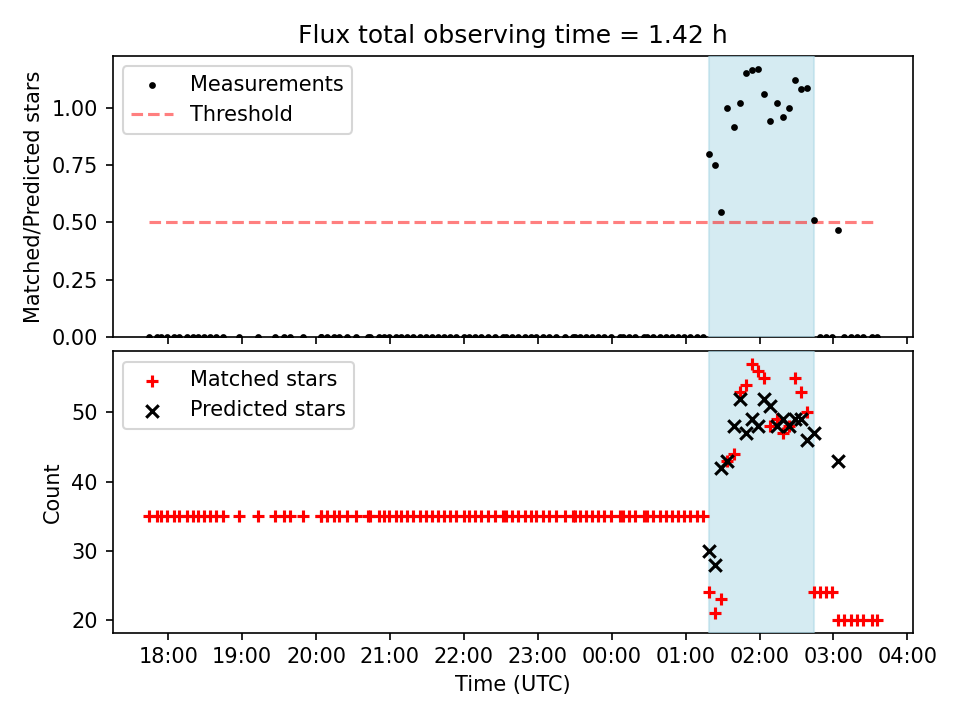 Flux total observing time = 1.42 h

Measurements
Threshold

Matched/Predicted stars

1.00
0.75
0.50
0.25
0.00

Matched stars
Predicted stars

Count

50
40
30
20

18:00 19:00 20:00 21:00 22:00 23:00 00:00 01:00 02:00 03:00 04:00
Time (UTC)